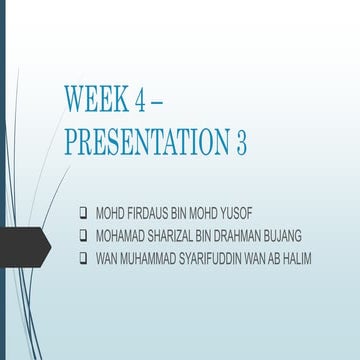 WEEK 4 – PRESENTATION 3

❑ MOHD FIRDAUS BIN MOHD YUSOF
❑ MOHAMAD SHARIZAL BIN DRAHMAN BUJANG
❑ WAN MUHAMMAD SYARIFUDDIN WAN AB HALIM